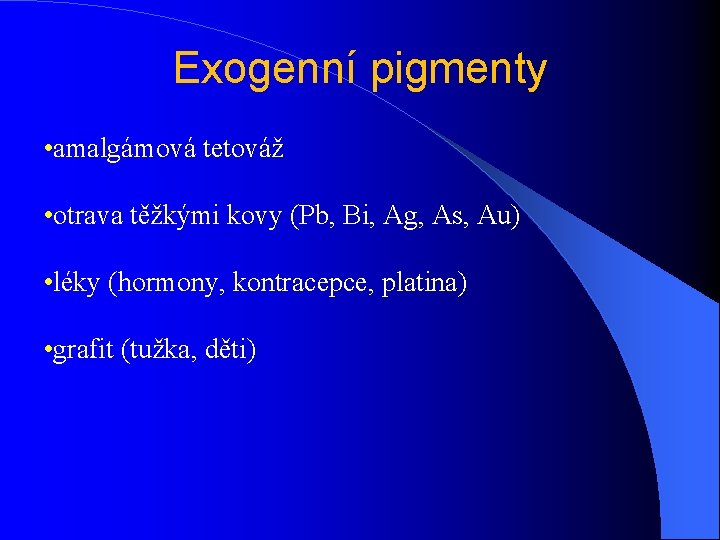 Exogenní pigmenty

•amalgámová tetováž

•otrava těžkými kovy (Pb, Bi, Ag, As, Au)

•léky (hormony, kontracepce, platina)

•grafit (tužka, děti)